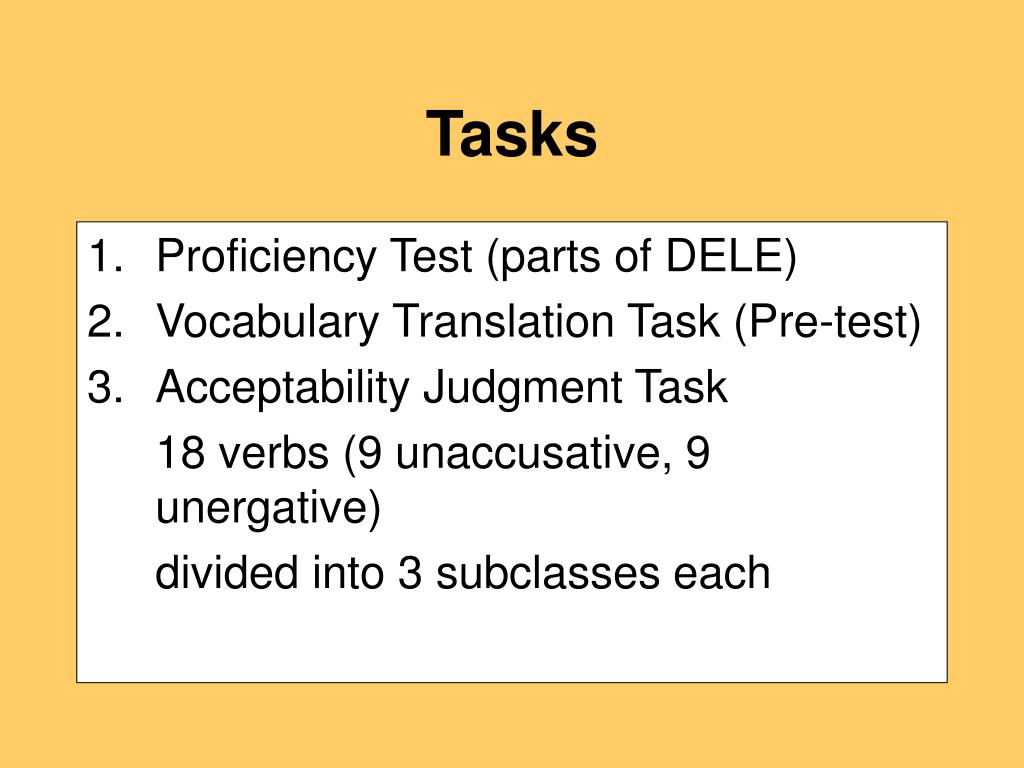 Tasks

1. Proficiency Test (parts of DELE)
2. Vocabulary Translation Task (Pre-test)
3. Acceptability Judgment Task

18 verbs (9 unaccusative, 9 unergative)

divided into 3 subclasses each